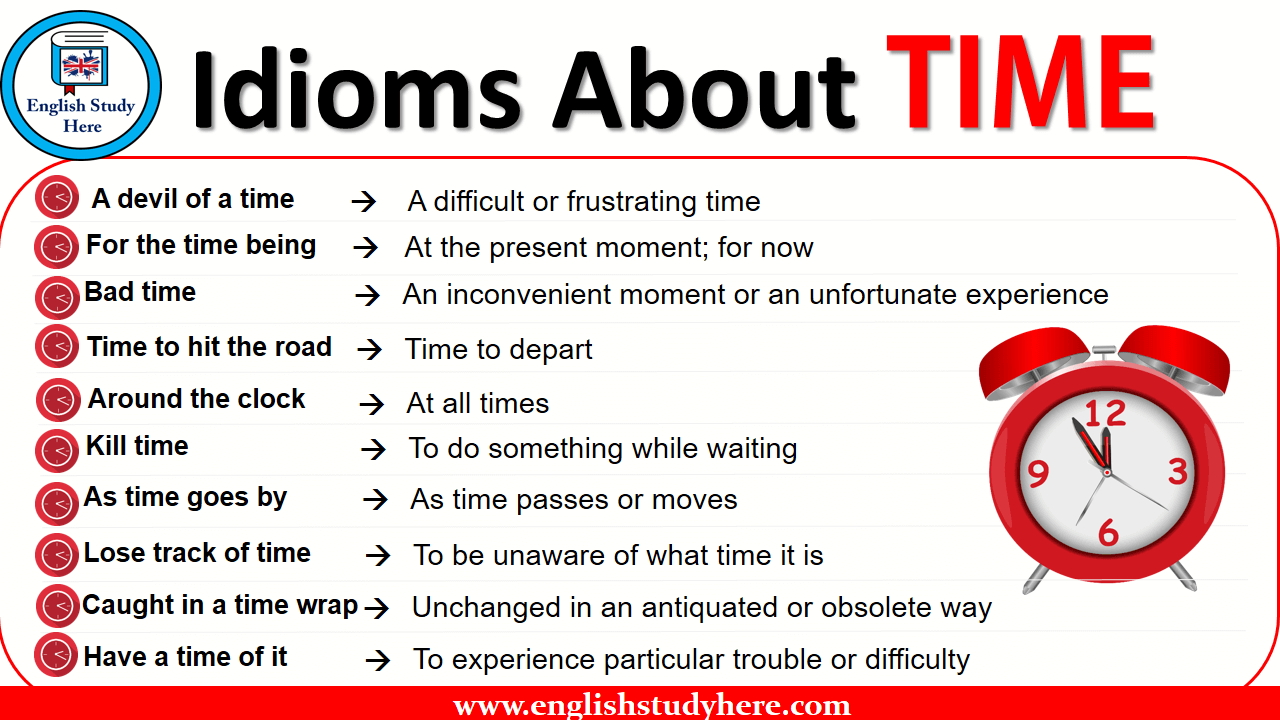 English Study Here

Idioms About TIME

A devil of a time → A difficult or frustrating time
For the time being → At the present moment; for now
Bad time → An inconvenient moment or an unfortunate experience
Time to hit the road → Time to depart
Around the clock → At all times
Kill time → To do something while waiting
As time goes by → As time passes or moves
Lose track of time → To be unaware of what time it is
Caught in a time wrap → Unchanged in an antiquated or obsolete way
Have a time of it → To experience particular trouble or difficulty

12
3
6
9

www.englishstudyhere.com